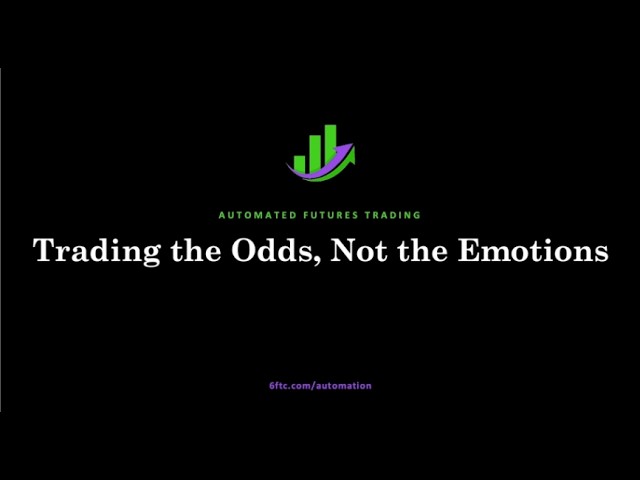 AUTOMATED FUTURES TRADING

Trading the Odds, Not the Emotions

6ftc.com/automation